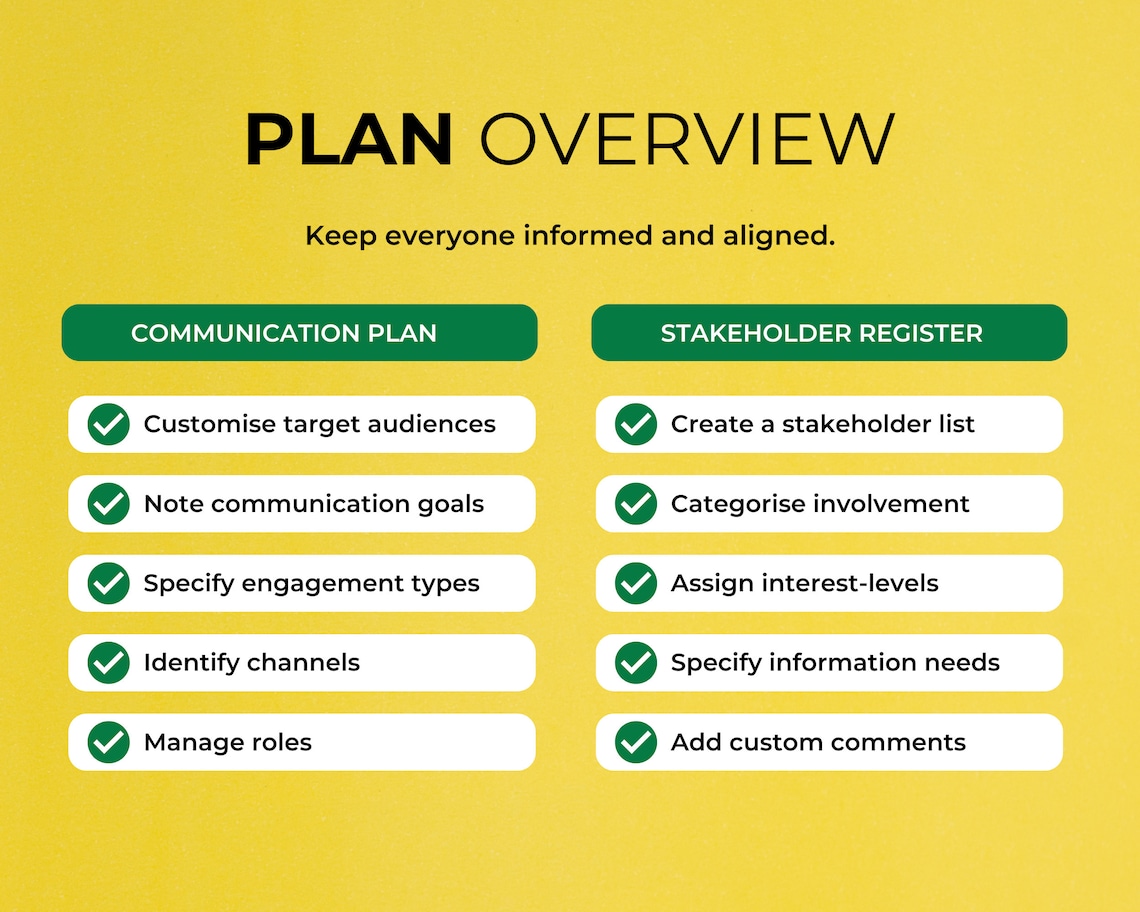 PLAN OVERVIEW

Keep everyone informed and aligned.

COMMUNICATION PLAN

Customise target audiences

Note communication goals

Specify engagement types

Identify channels

Manage roles

STAKEHOLDER REGISTER

Create a stakeholder list

Categorise involvement

Assign interest-levels

Specify information needs

Add custom comments